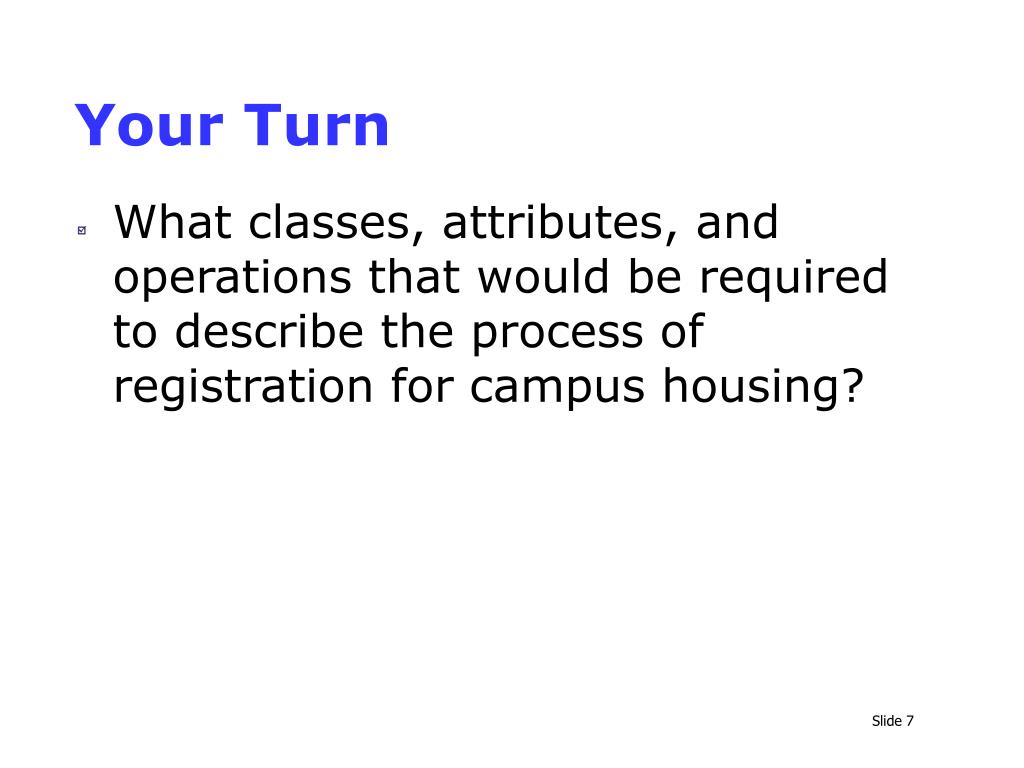 Your Turn

What classes, attributes, and operations that would be required to describe the process of registration for campus housing?

Slide 7